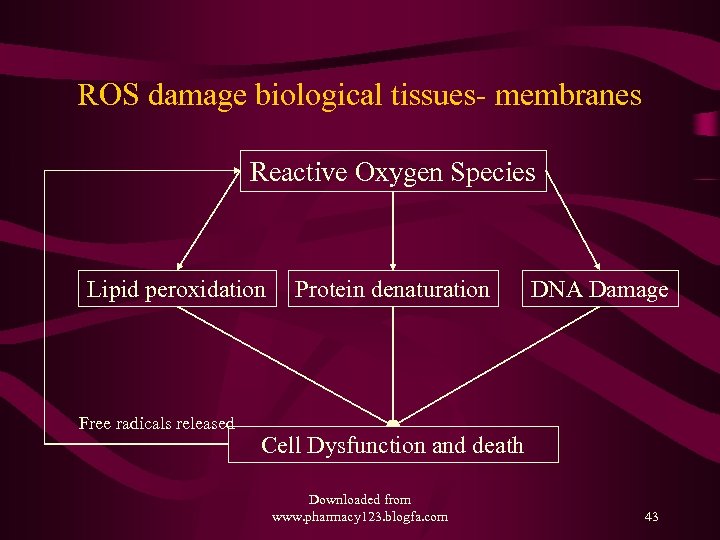 ROS damage biological tissues- membranes

Reactive Oxygen Species

Lipid peroxidation

Protein denaturation

DNA Damage

Free radicals released

Cell Dysfunction and death

Downloaded from
www.pharmacy123.blogfa.com

43